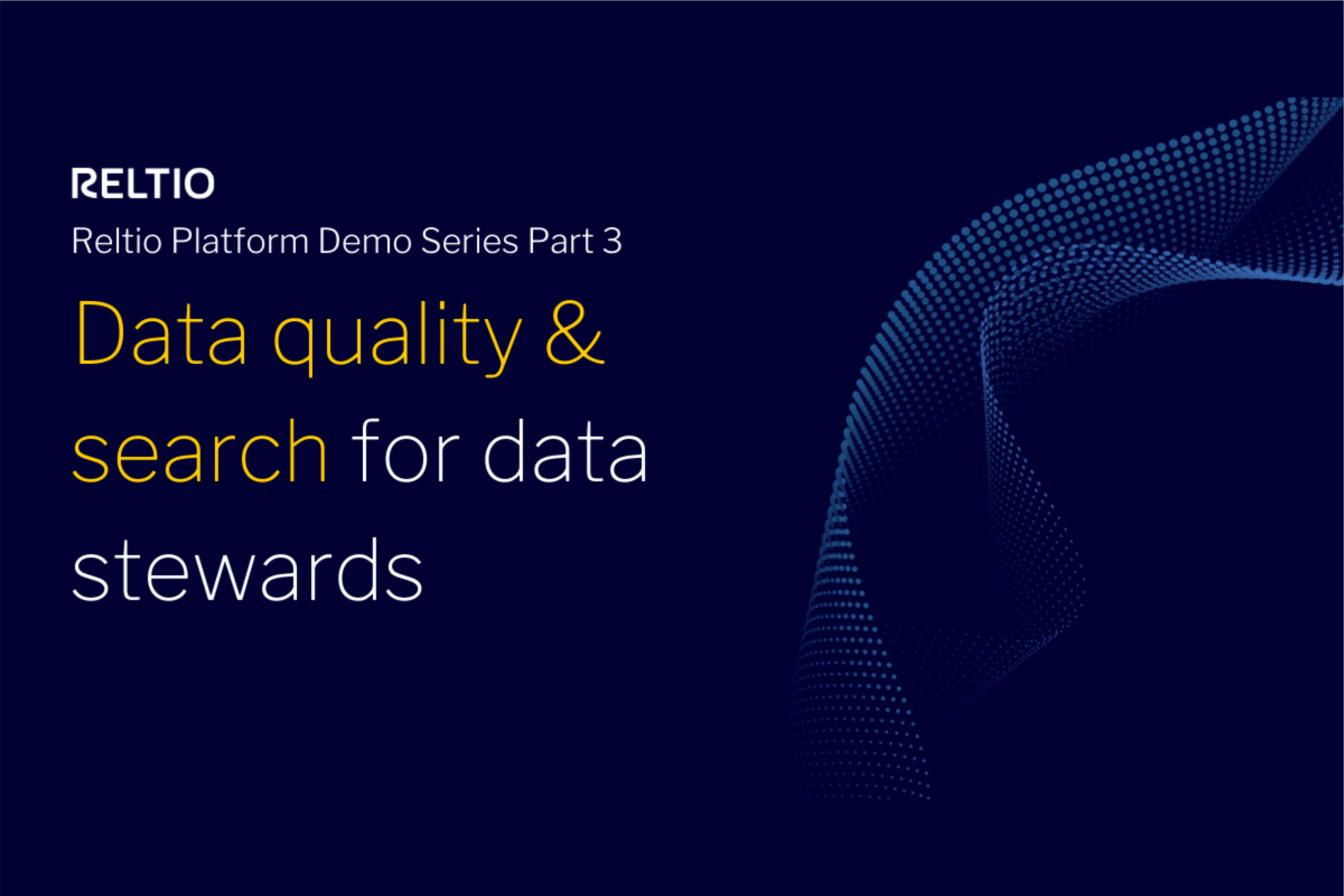 RELTIO

Reltio Platform Demo Series Part 3

Data quality & search for data stewards